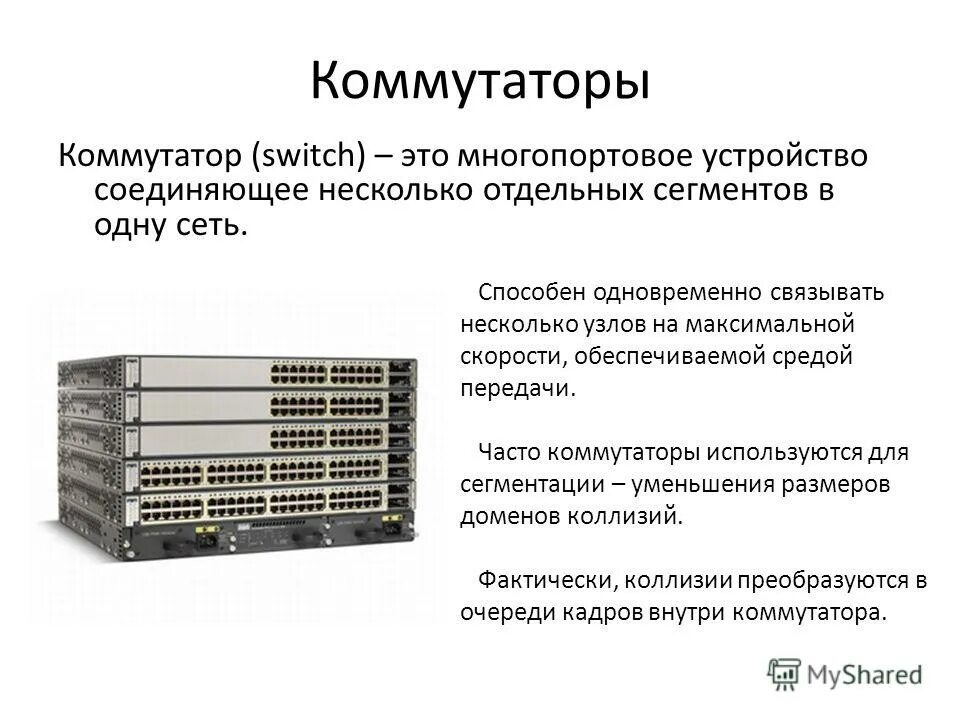 Коммутаторы

Коммутатор (switch) – это многопортовое устройство соединяющее несколько отдельных сегментов в одну сеть.

Способен одновременно связывать несколько узлов на максимальной скорости, обеспечиваемой средой передачи.

Часто коммутаторы используются для сегментации – уменьшения размеров доменов коллизий.

Фактически, коллизии преобразуются в очереди кадров внутри коммутатора.

MyShared